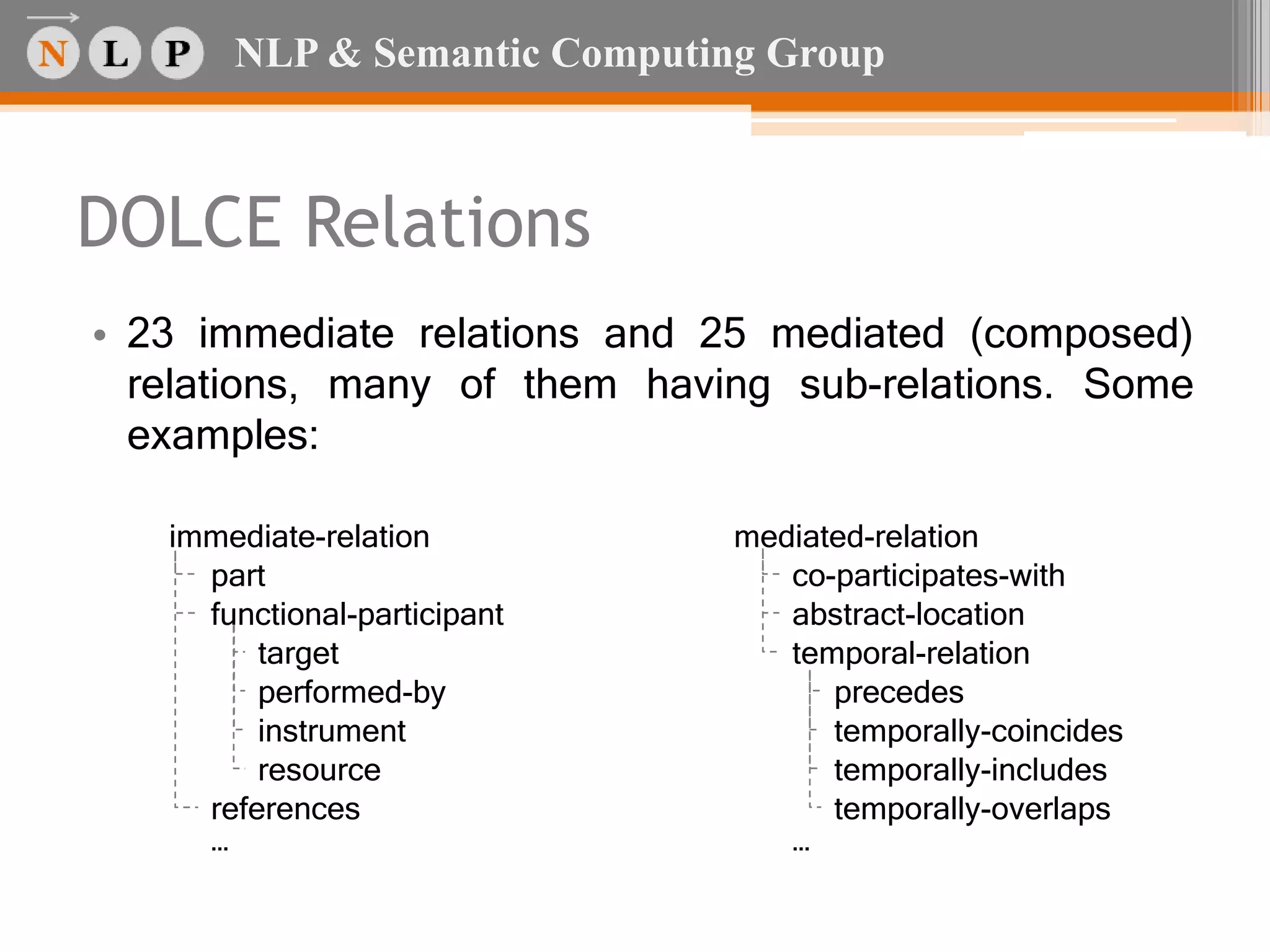 N L P NLP & Semantic Computing Group

DOLCE Relations

• 23 immediate relations and 25 mediated (composed) relations, many of them having sub-relations. Some examples:

immediate-relation
part
functional-participant
target
performed-by
instrument
resource
references
...

mediated-relation
co-participates-with
abstract-location
temporal-relation
precedes
temporally-coincides
temporally-includes
temporally-overlaps
...